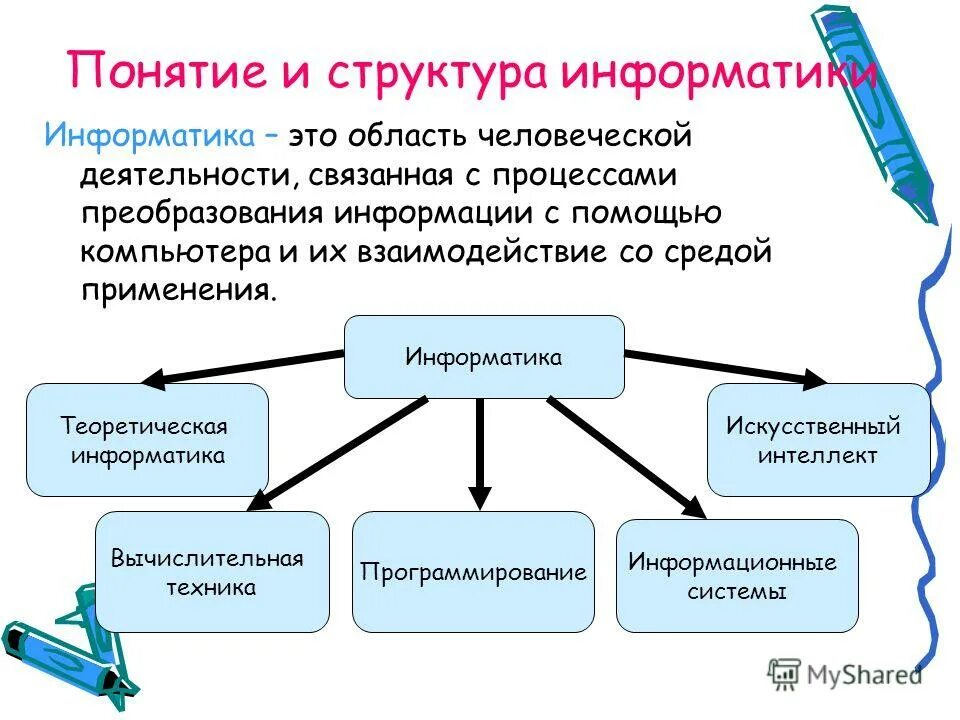 Понятие и структура информатики

Информатика – это область человеческой деятельности, связанная с процессами преобразования информации с помощью компьютера и их взаимодействие со средой применения.

Информатика

Теоретическая информатика

Искусственный интеллект

Вычислительная техника

Программирование

Информационные системы

MyShared